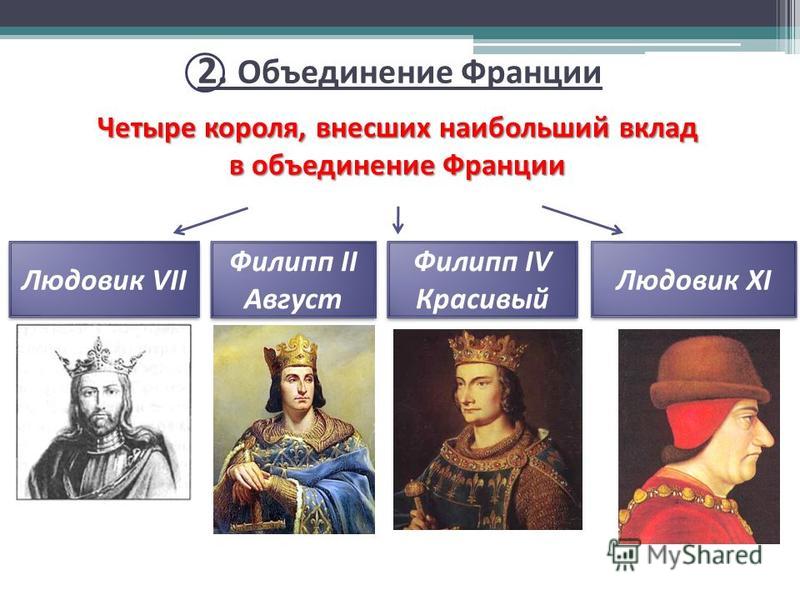 ② Объединение Франции

Четыре короля, внесших наибольший вклад в объединение Франции

Людовик VII

Филипп II Август

Филипп IV Красивый

Людовик XI

MyShared